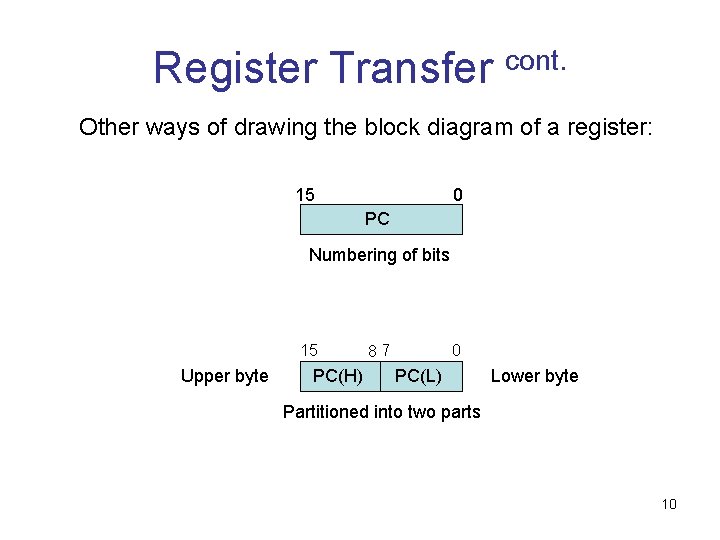 Register Transfer cont.

Other ways of drawing the block diagram of a register:

15 0
PC
Numbering of bits

15 8 7 0
Upper byte PC(H) PC(L) Lower byte
Partitioned into two parts

10